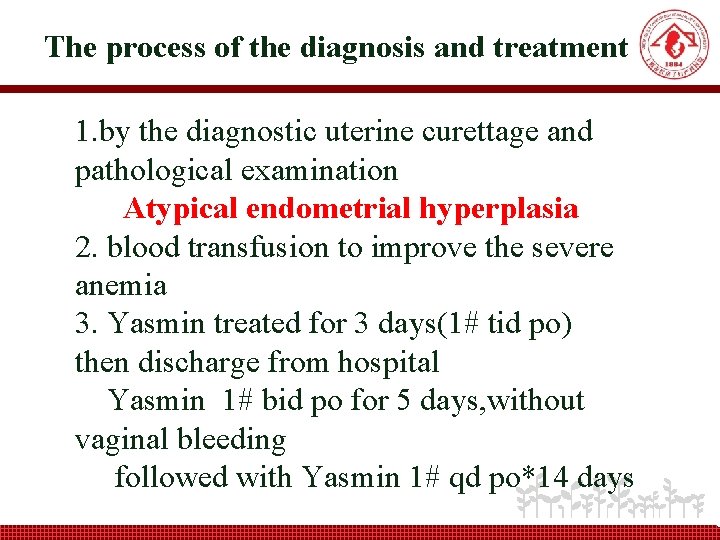 The process of the diagnosis and treatment

1884

1.by the diagnostic uterine curettage and pathological examination

Atypical endometrial hyperplasia

2. blood transfusion to improve the severe anemia

3. Yasmin treated for 3 days(1# tid po) then discharge from hospital

Yasmin 1# bid po for 5 days,without vaginal bleeding

followed with Yasmin 1# qd po*14 days